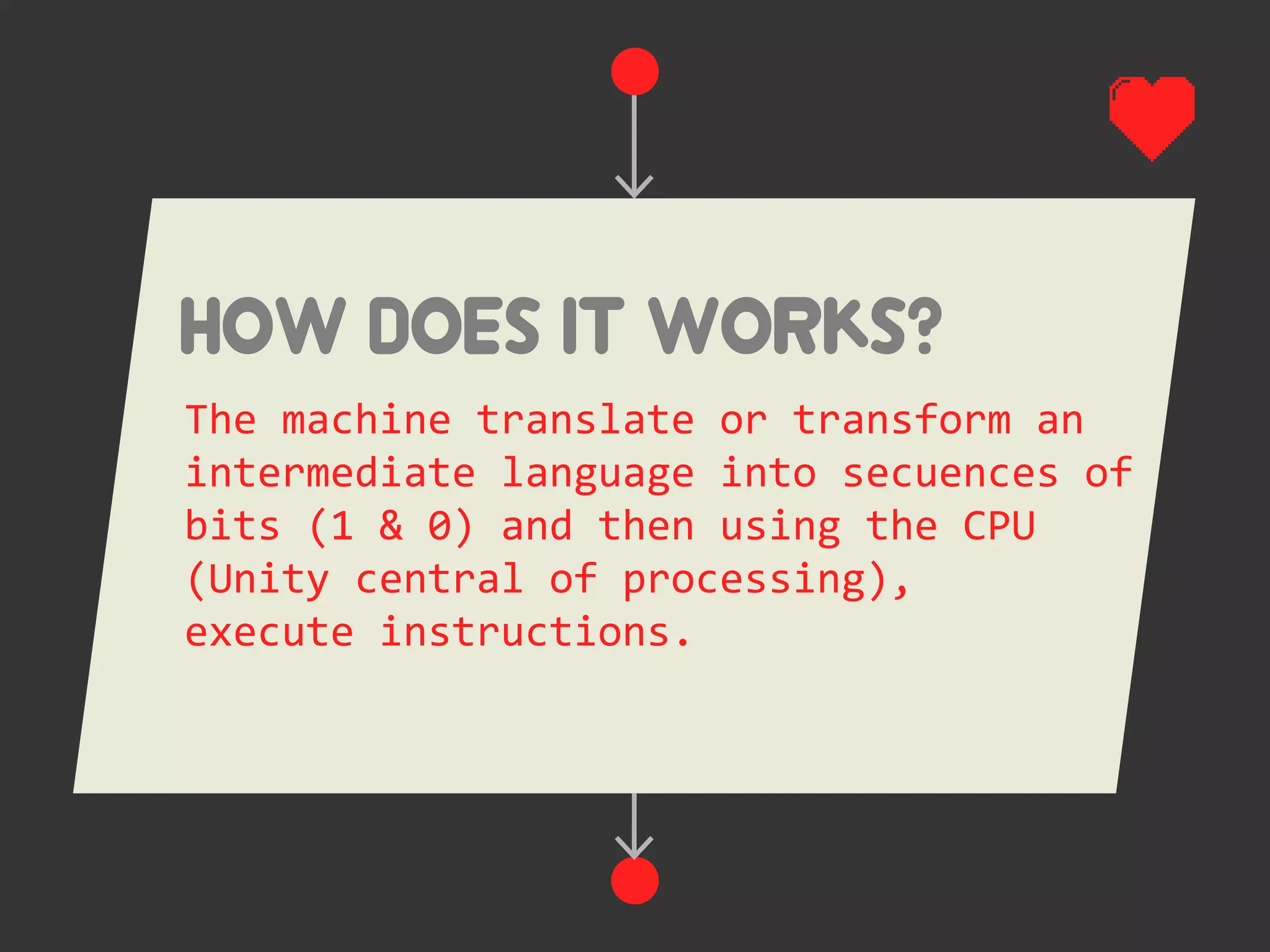 HOW DOES IT WORKS?

The machine translate or transform an intermediate language into secuences of bits (1 & 0) and then using the CPU (Unity central of processing), execute instructions.